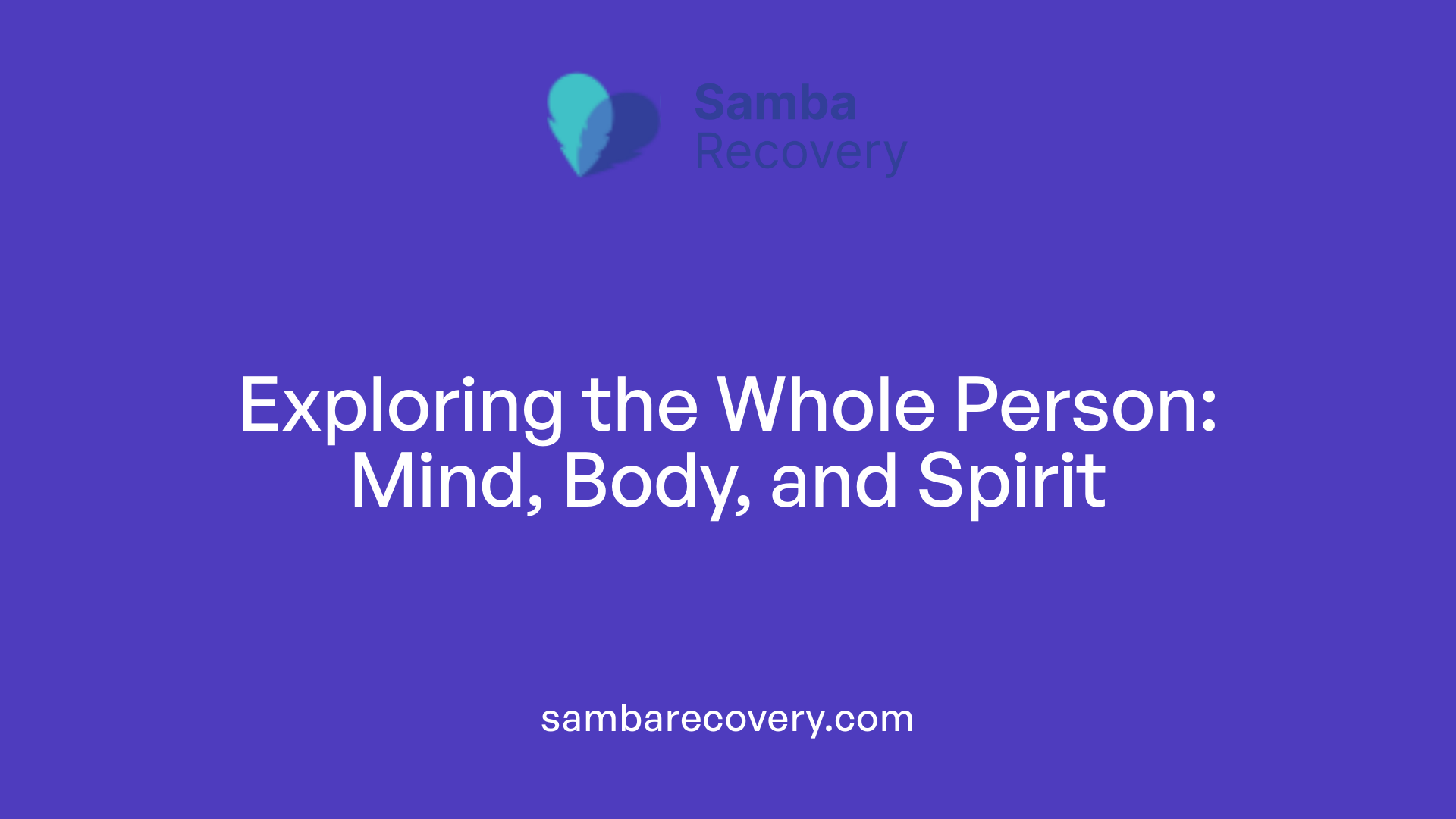 Samba
Recovery

Exploring the Whole Person: Mind, Body, and Spirit

sambarecovery.com